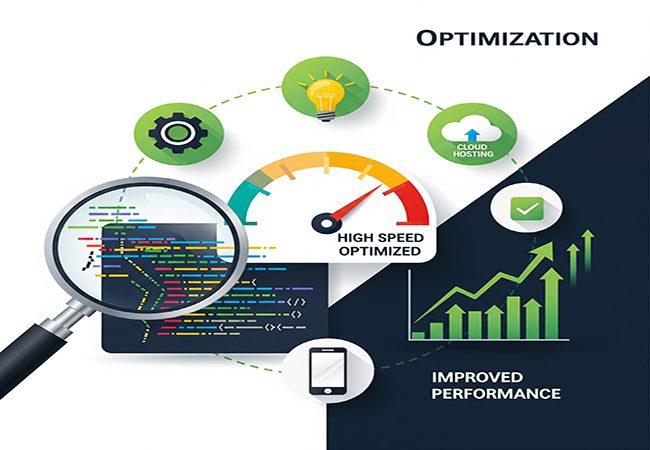 OPTIMIZATION

CLOUD HOSTING

HIGH SPEED OPTIMIZED

IMPROVED PERFORMANCE